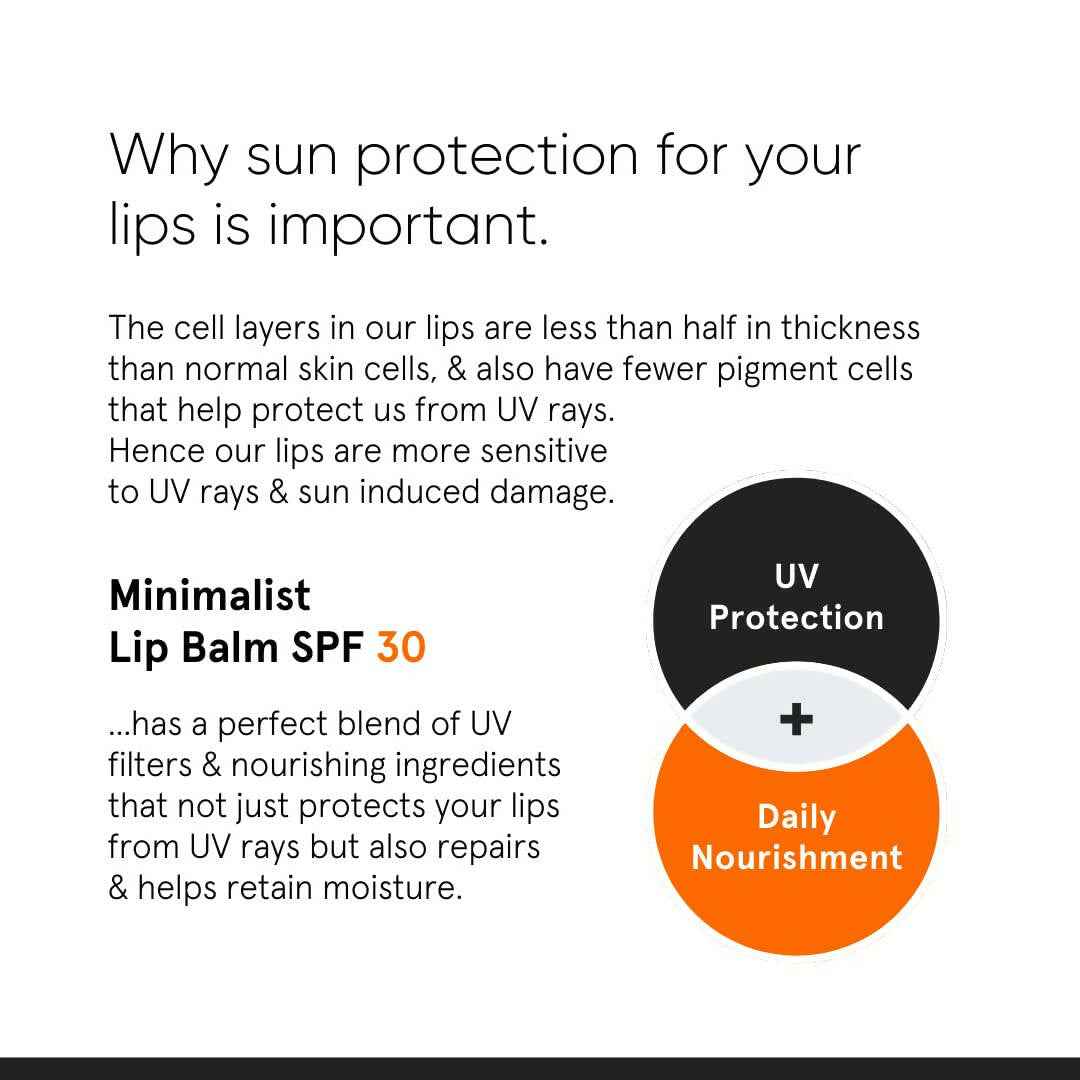 Why sun protection for your lips is important.

The cell layers in our lips are less than half in thickness than normal skin cells, & also have fewer pigment cells that help protect us from UV rays.
Hence our lips are more sensitive to UV rays & sun induced damage.

Minimalist
Lip Balm SPF 30

...has a perfect blend of UV filters & nourishing ingredients that not just protects your lips from UV rays but also repairs & helps retain moisture.

UV Protection

+

Daily Nourishment